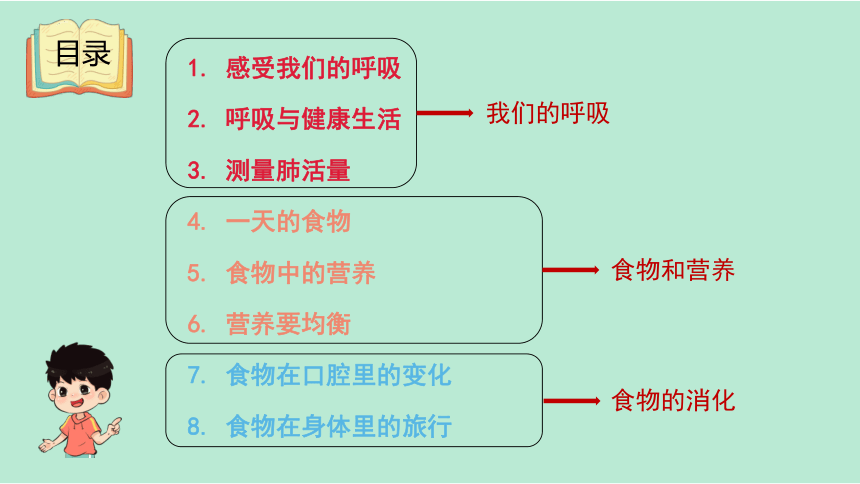 目录

1. 感受我们的呼吸
2. 呼吸与健康生活
3. 测量肺活量

我们的呼吸

4. 一天的食物
5. 食物中的营养
6. 营养要均衡

食物和营养

7. 食物在口腔里的变化
8. 食物在身体里的旅行

食物的消化